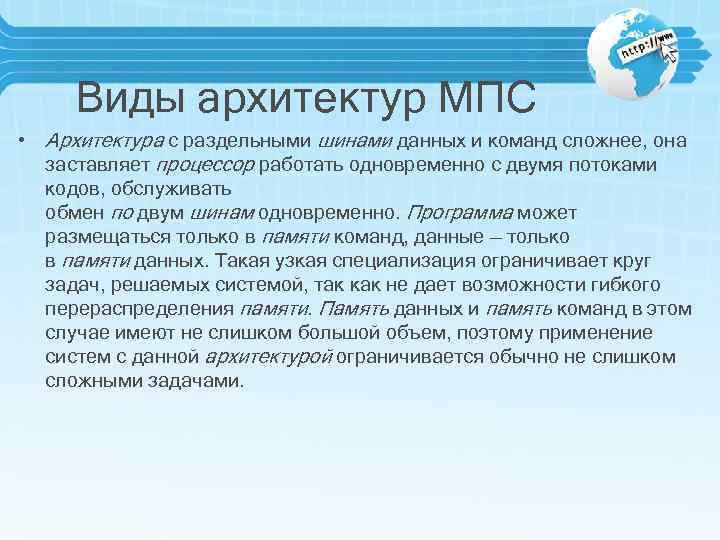 http://www

Виды архитектур МПС

• Архитектура с раздельными шинами данных и команд сложнее, она заставляет процессор работать одновременно с двумя потоками кодов, обслуживать обмен по двум шинам одновременно. Программа может размещаться только в памяти команд, данные – только в памяти данных. Такая узкая специализация ограничивает круг задач, решаемых системой, так как не дает возможности гибкого перераспределения памяти. Память данных и память команд в этом случае имеют не слишком большой объем, поэтому применение систем с данной архитектурой ограничивается обычно не слишком сложными задачами.